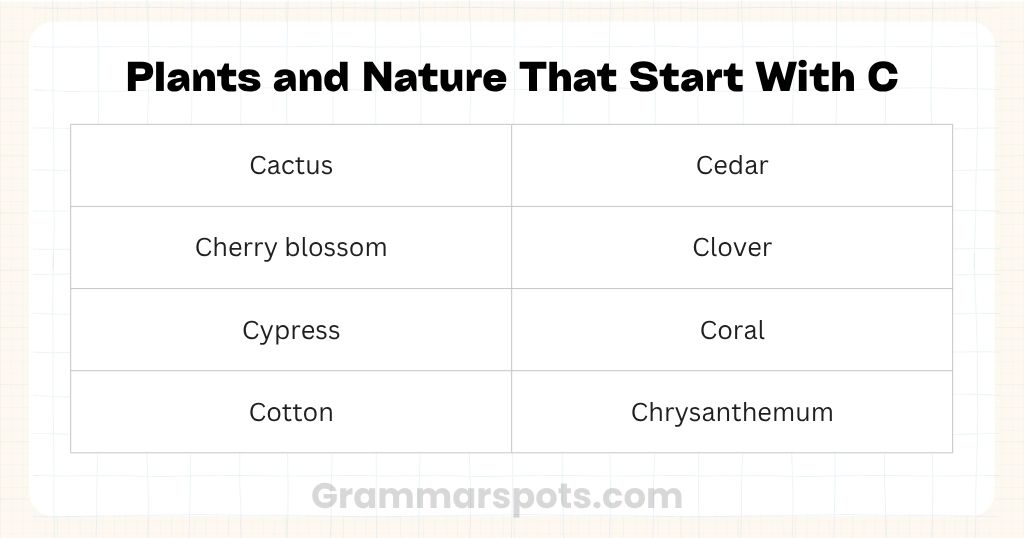 Plants and Nature That Start With C

| Cactus | Cedar |
|---|---|
| Cherry blossom | Clover |
| Cypress | Coral |
| Cotton | Chrysanthemum |

Grammarspots.com